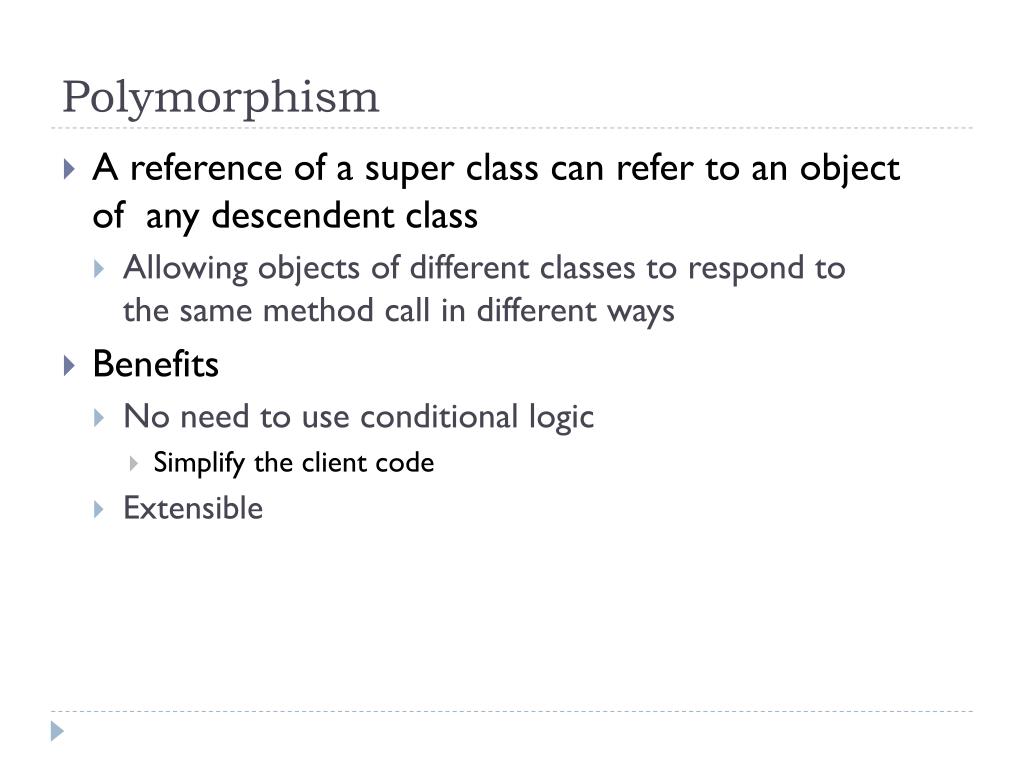 Polymorphism

A reference of a super class can refer to an object of any descendent class

Allowing objects of different classes to respond to the same method call in different ways

Benefits

No need to use conditional logic

Simplify the client code

Extensible